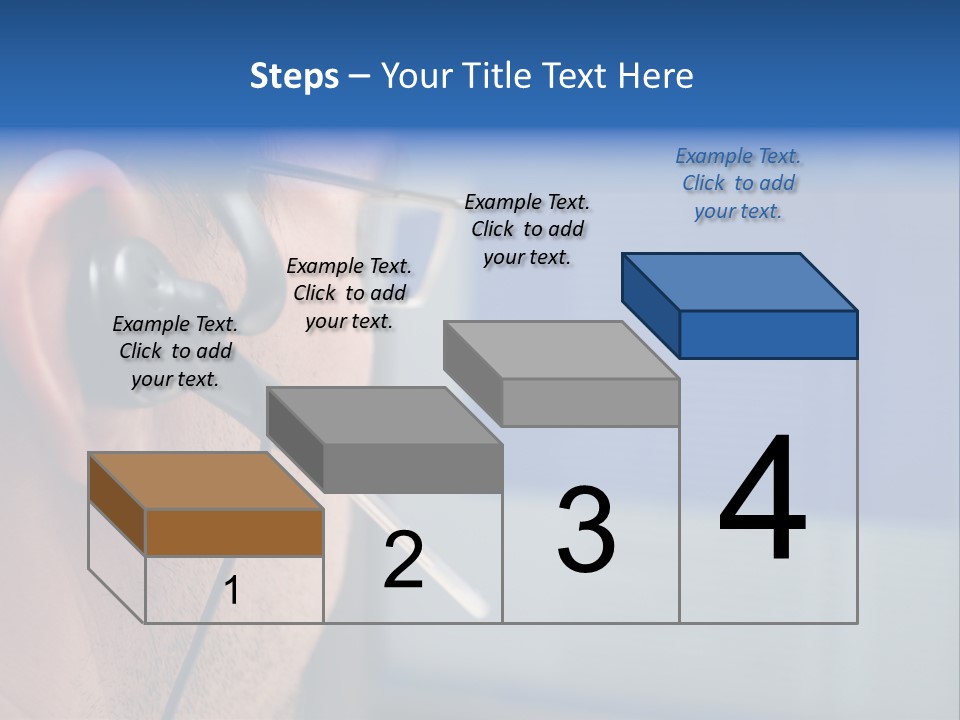 Steps – Your Title Text Here

Example Text. Click to add your text.

Example Text. Click to add your text.

Example Text. Click to add your text.

Example Text. Click to add your text.

1

2

3

4